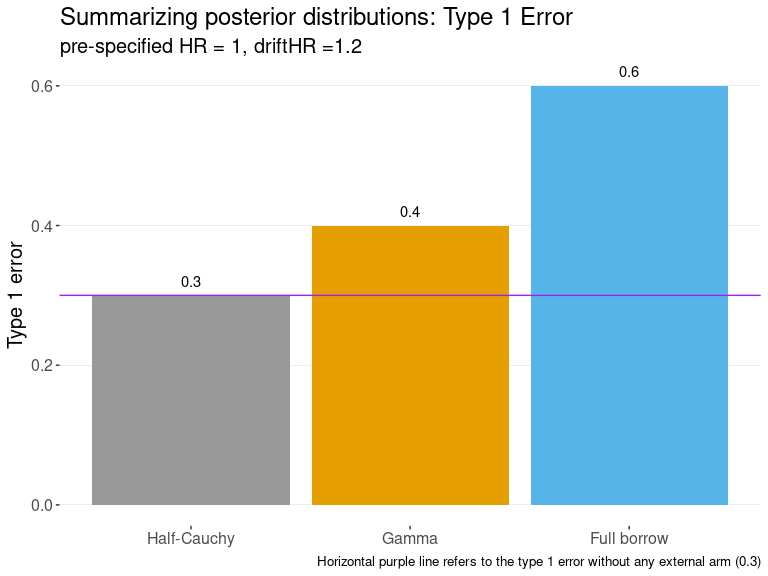 Summarizing posterior distributions: Type 1 Error
pre-specified HR = 1, driftHR =1.2

Type 1 error

0.6
0.4
0.2
0.0

0.3
0.4
0.6

Half-Cauchy
Gamma
Full borrow

Horizontal purple line refers to the type 1 error without any external arm (0.3)